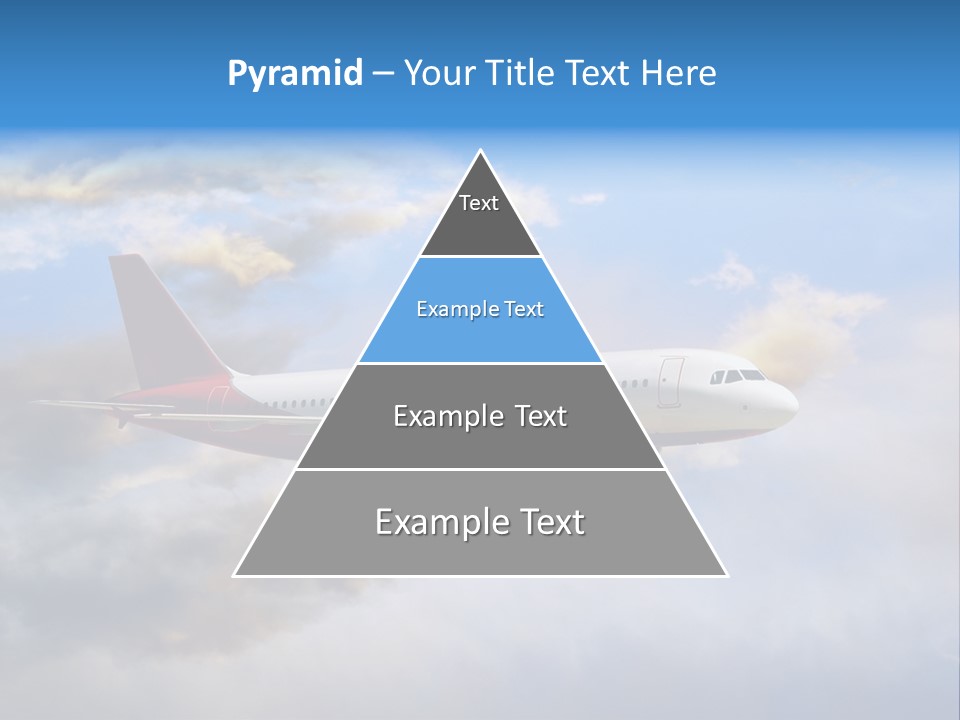 Pyramid – Your Title Text Here

Text

Example Text

Example Text

Example Text